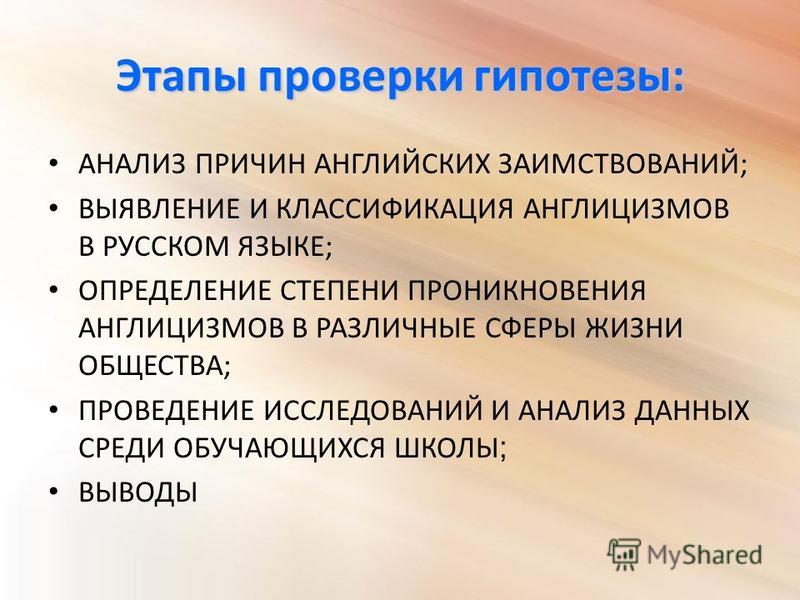 Этапы проверки гипотезы:

• АНАЛИЗ ПРИЧИН АНГЛИЙСКИХ ЗАИМСТВОВАНИЙ;
• ВЫЯВЛЕНИЕ И КЛАССИФИКАЦИЯ АНГЛИЦИЗМОВ В РУССКОМ ЯЗЫКЕ;
• ОПРЕДЕЛЕНИЕ СТЕПЕНИ ПРОНИКНОВЕНИЯ АНГЛИЦИЗМОВ В РАЗЛИЧНЫЕ СФЕРЫ ЖИЗНИ ОБЩЕСТВА;
• ПРОВЕДЕНИЕ ИССЛЕДОВАНИЙ И АНАЛИЗ ДАННЫХ СРЕДИ ОБУЧАЮЩИХСЯ ШКОЛЫ;
• ВЫВОДЫ

MyShared